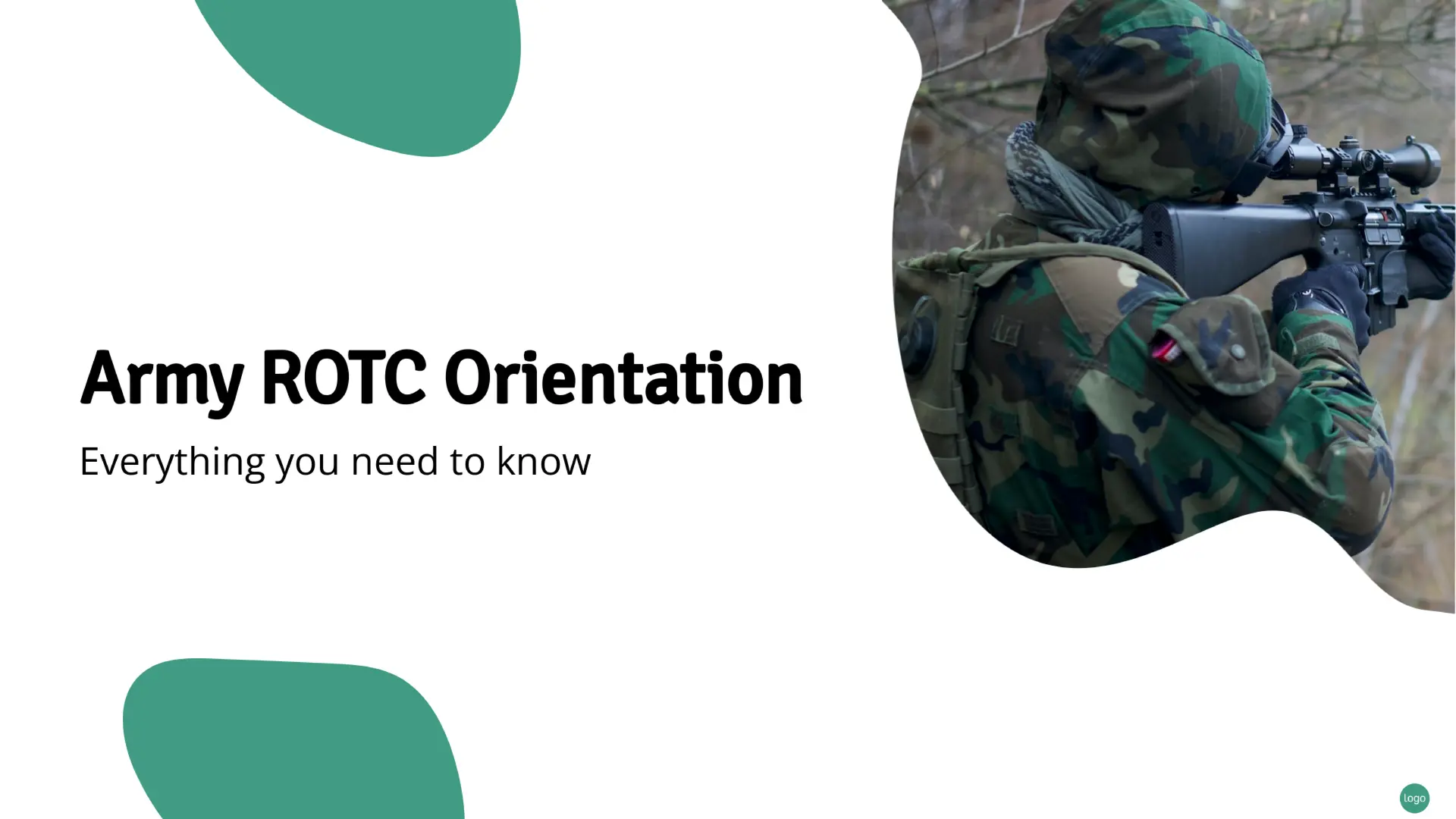 Army ROTC Orientation

Everything you need to know

logo